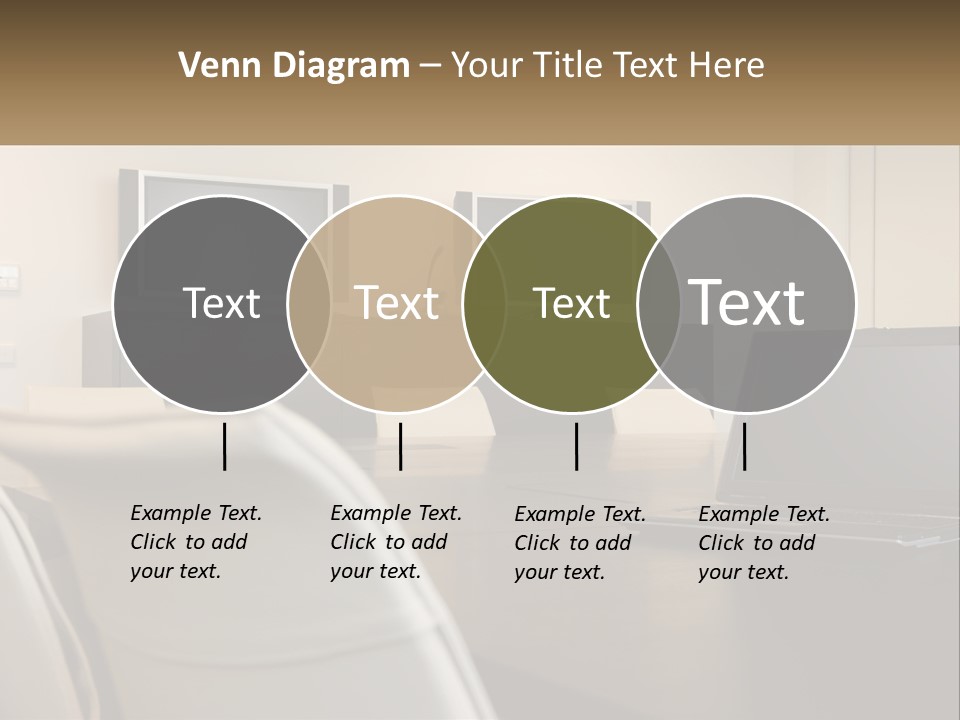 Venn Diagram – Your Title Text Here

Text

Text

Text

Text

Example Text. Click to add your text.

Example Text. Click to add your text.

Example Text. Click to add your text.

Example Text. Click to add your text.